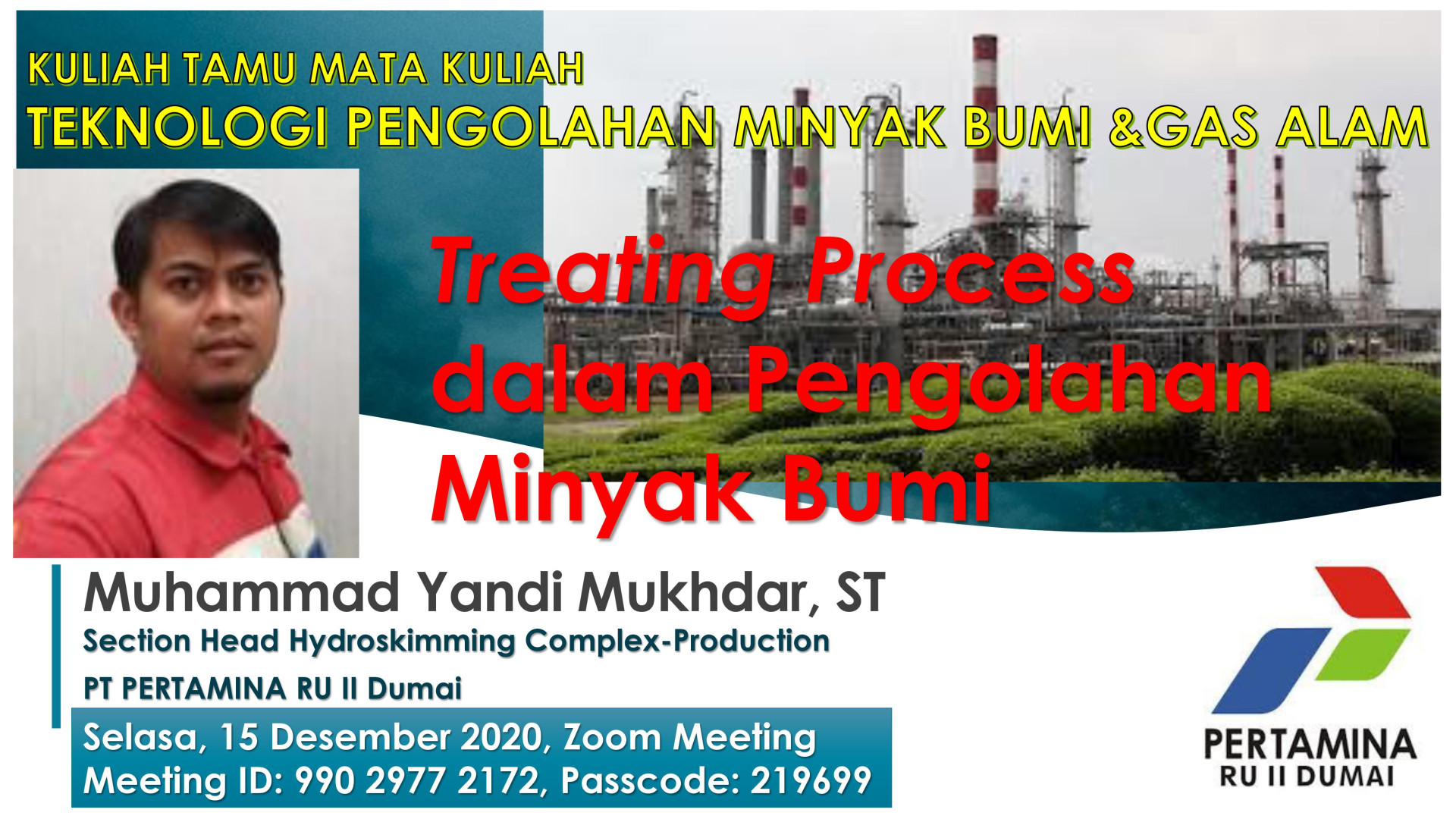 KULIAH TAMU MATA KULIAH
TEKNOLOGI PENGOLAHAN MINYAK BUMI &GAS ALAM

Treating Process dalam Pengolahan Minyak Bumi

Muhammad Yandi Mukhdar, ST
Section Head Hydroskimming Complex-Production
PT PERTAMINA RU II Dumai

Selasa, 15 Desember 2020, Zoom Meeting
Meeting ID: 990 2977 2172, Passcode: 219699

PERTAMINA
RU II DUMAI